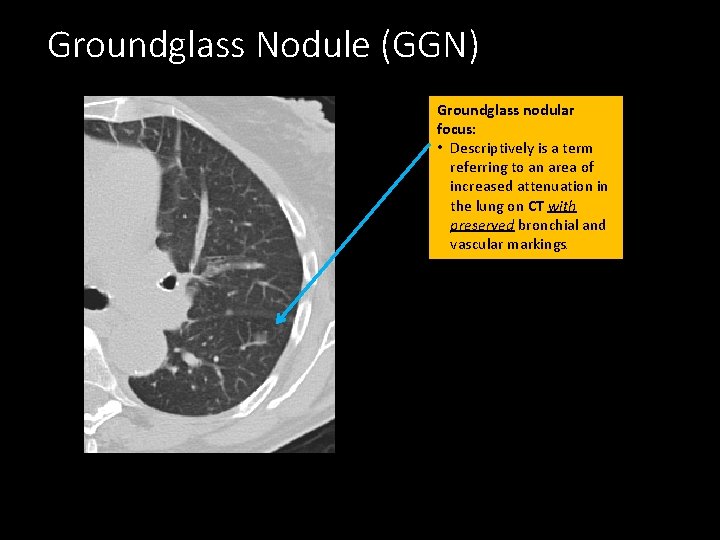 Groundglass Nodule (GGN)

Groundglass nodular focus:
• Descriptively is a term referring to an area of increased attenuation in the lung on CT with preserved bronchial and vascular markings.